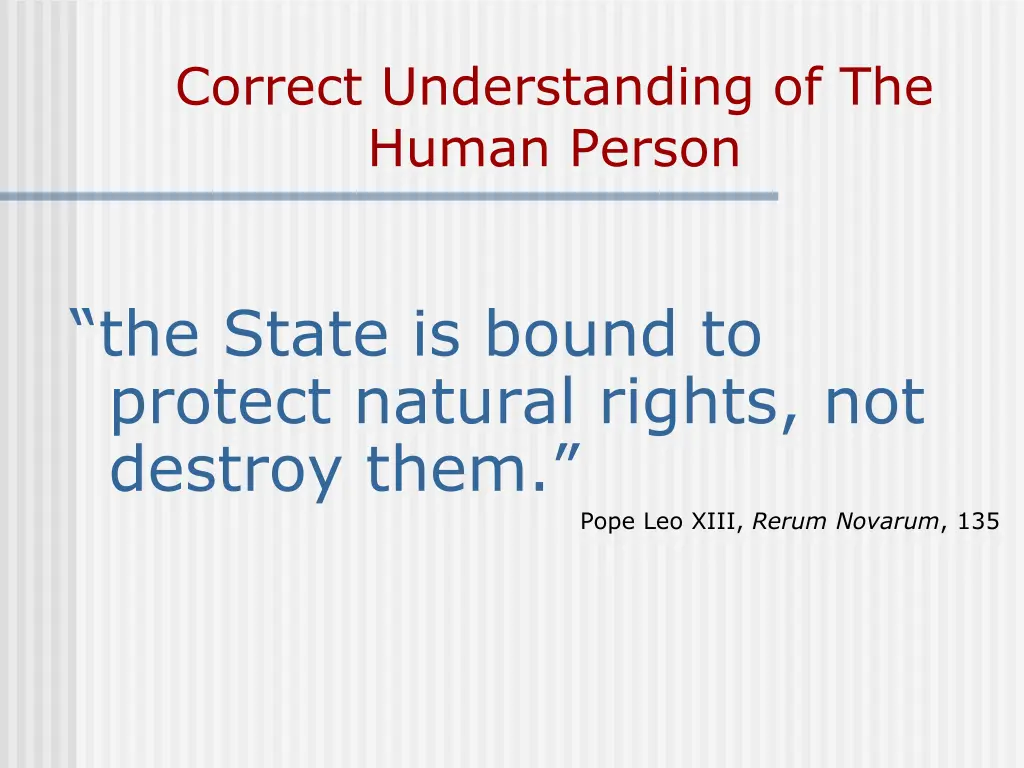 Correct Understanding of The Human Person

“the State is bound to protect natural rights, not destroy them.”

Pope Leo XIII, Rerum Novarum, 135